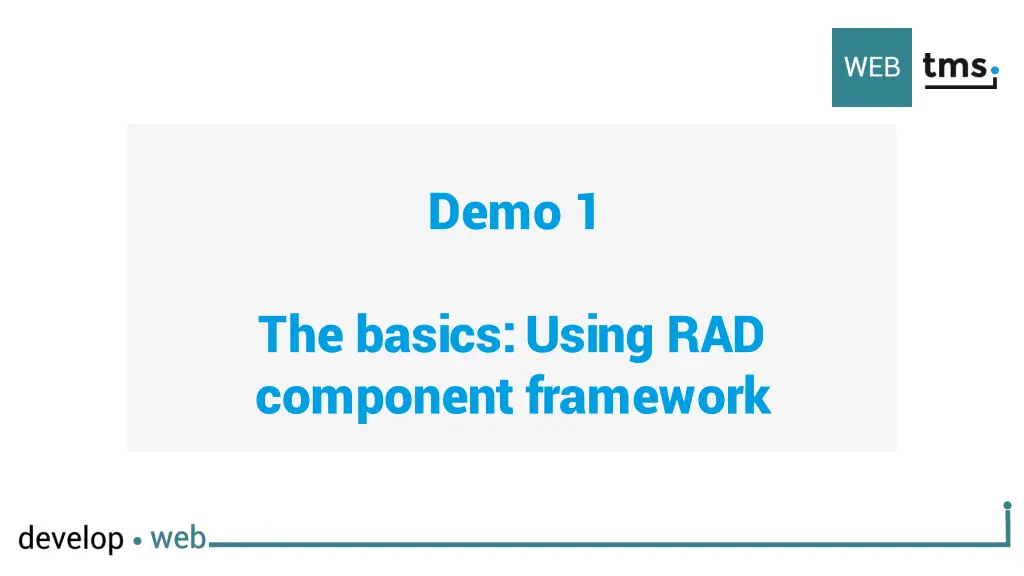 WEB tms.

Demo 1

The basics: Using RAD component framework

develop • web